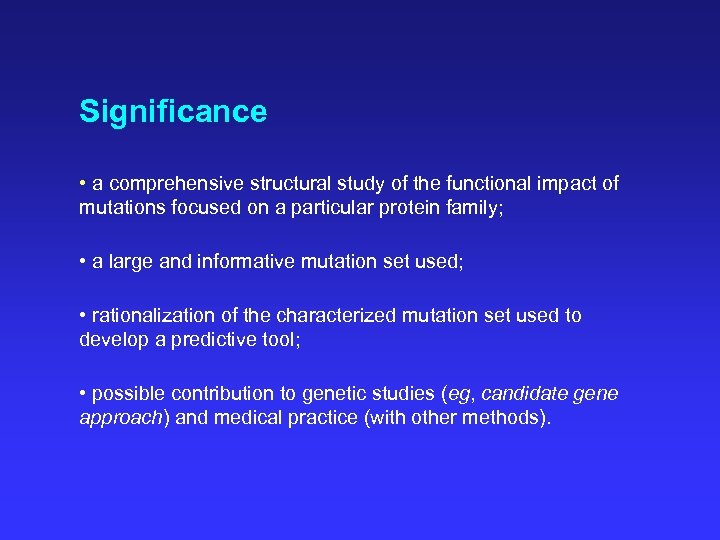 Significance

• a comprehensive structural study of the functional impact of mutations focused on a particular protein family;

• a large and informative mutation set used;

• rationalization of the characterized mutation set used to develop a predictive tool;

• possible contribution to genetic studies (eg, candidate gene approach) and medical practice (with other methods).